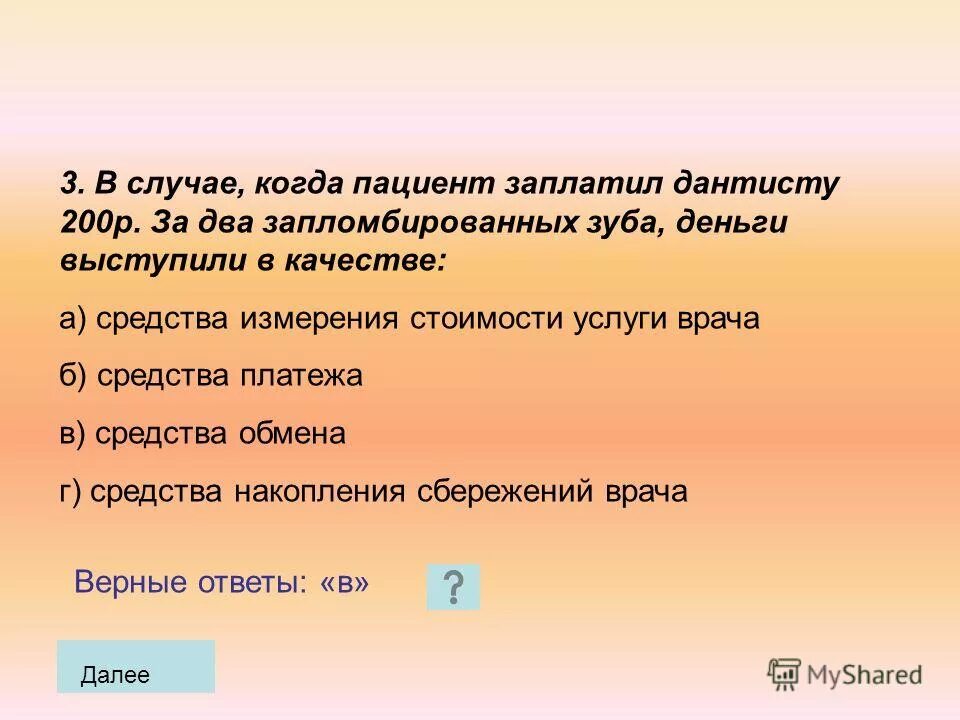 3. В случае, когда пациент заплатил дантисту 200р. За два запломбированных зуба, деньги выступили в качестве:

а) средства измерения стоимости услуги врача

б) средства платежа

в) средства обмена

г) средства накопления сбережений врача

Верные ответы: «в»

?

Далее

MyShared